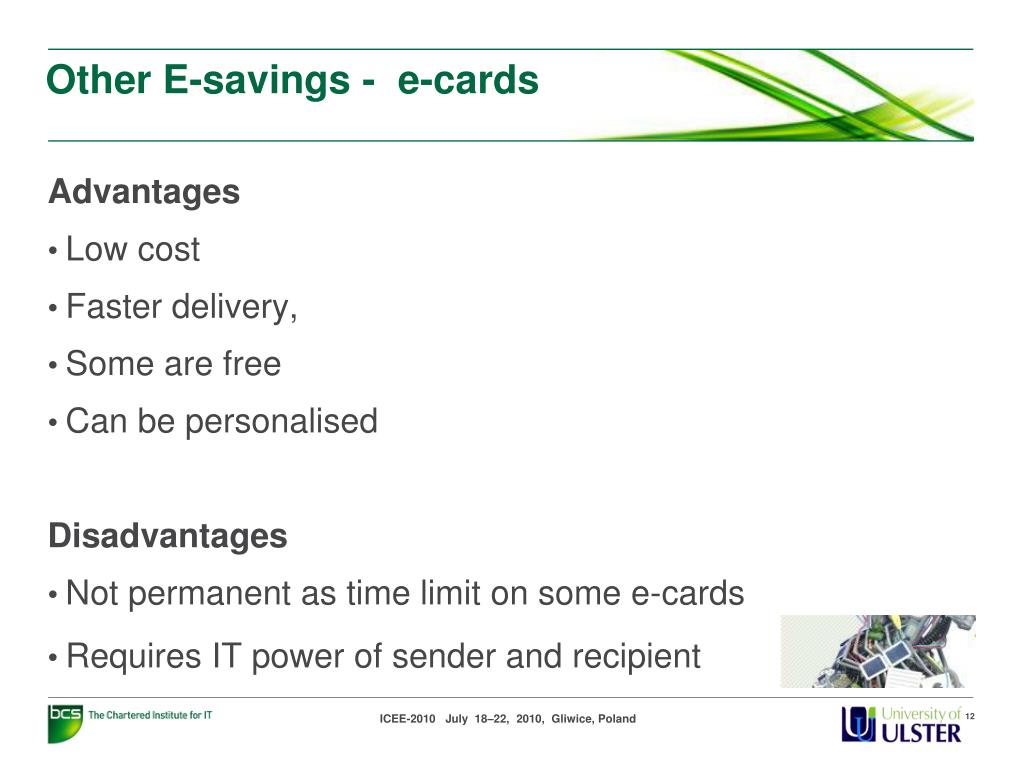 Other E-savings - e-cards

Advantages

• Low cost

• Faster delivery,

• Some are free

• Can be personalised

Disadvantages

• Not permanent as time limit on some e-cards

• Requires IT power of sender and recipient

bcs The Chartered Institute for IT

ICEE-2010 July 18–22, 2010, Gliwice, Poland

University of ULSTER

12